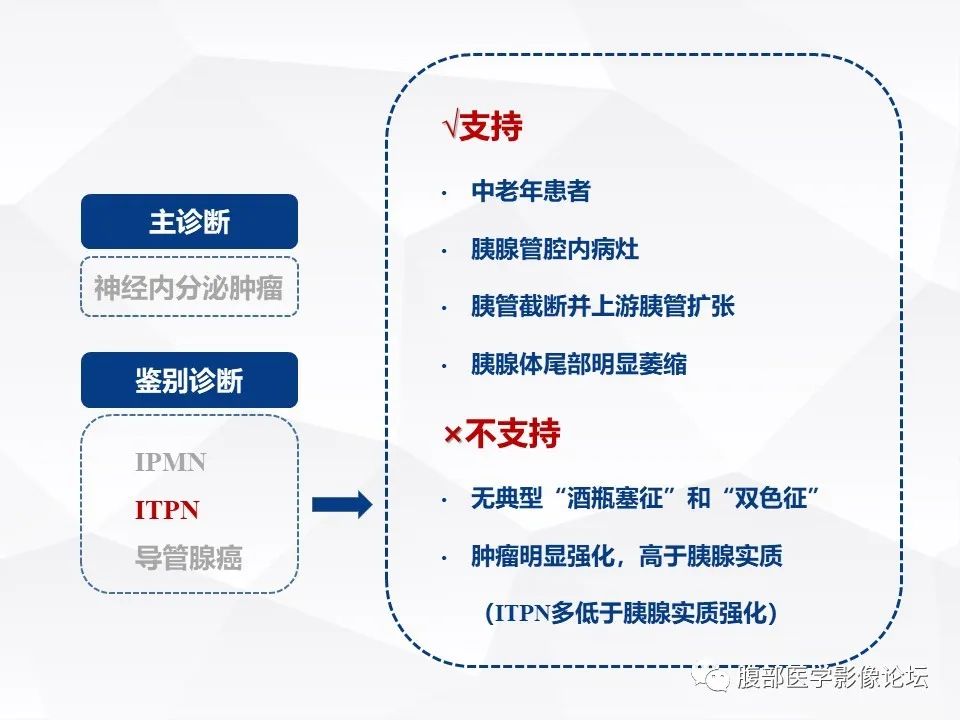 主诊断

神经内分泌肿瘤

鉴别诊断

IPMN
ITPN
导管腺癌

√支持

· 中老年患者

· 胰腺管腔内病灶

· 胰管截断并上游胰管扩张

· 胰腺体尾部明显萎缩

×不支持

· 无典型“酒瓶塞征”和“双色征”

· 肿瘤明显强化，高于胰腺实质
(ITPN多低于胰腺实质强化)

腹部医学影像论坛